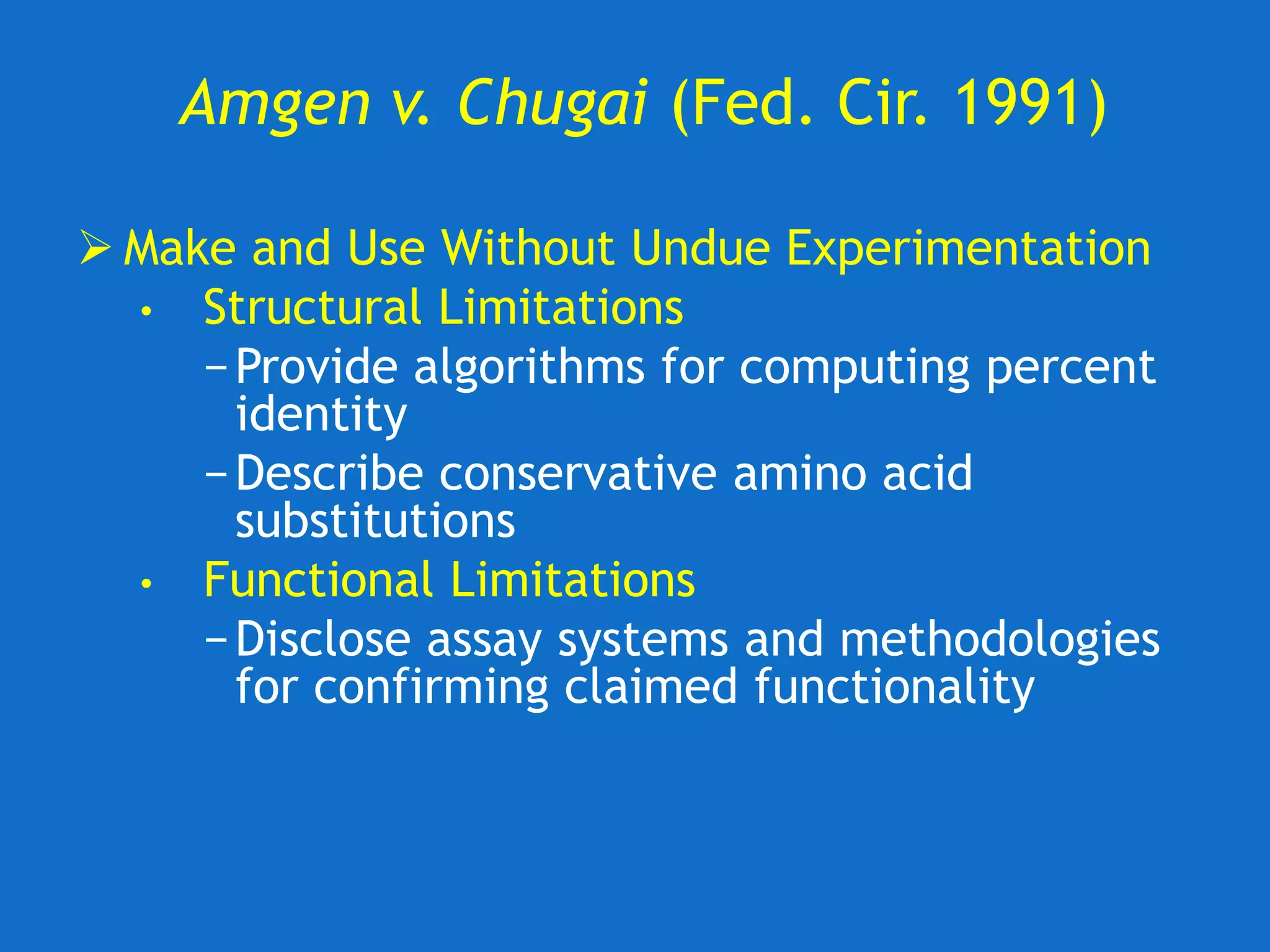 Amgen v. Chugai (Fed. Cir. 1991)

➢ Make and Use Without Undue Experimentation
• Structural Limitations
– Provide algorithms for computing percent identity
– Describe conservative amino acid substitutions
• Functional Limitations
– Disclose assay systems and methodologies for confirming claimed functionality